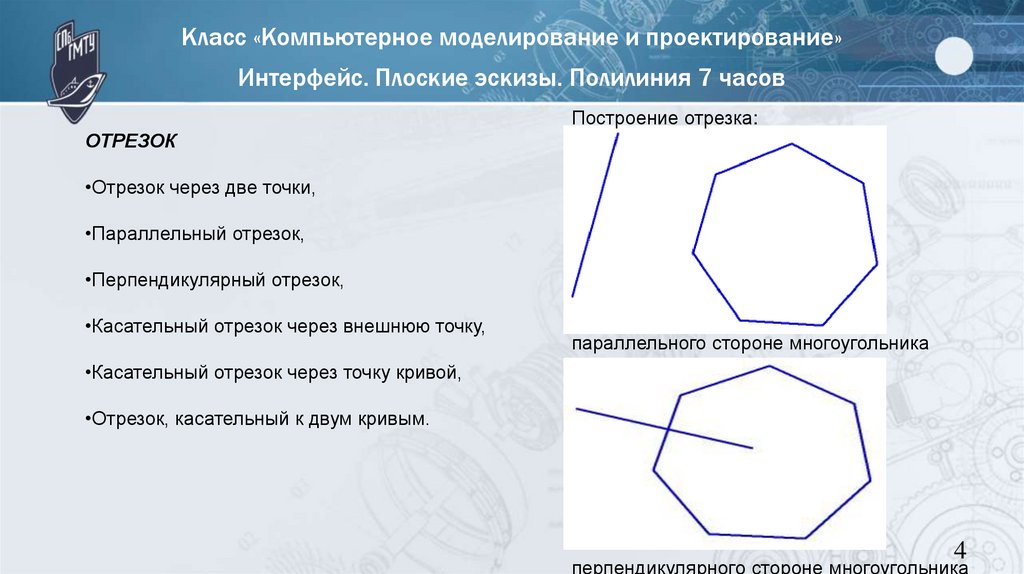 СПб ГМТУ

Класс «Компьютерное моделирование и проектирование»

Интерфейс. Плоские эскизы. Полилиния 7 часов

ОТРЕЗОК

•Отрезок через две точки,

•Параллельный отрезок,

•Перпендикулярный отрезок,

•Касательный отрезок через внешнюю точку,

•Касательный отрезок через точку кривой,

•Отрезок, касательный к двум кривым.

Построение отрезка:

параллельного стороне многоугольника

перпендикулярного стороне многоугольника

4